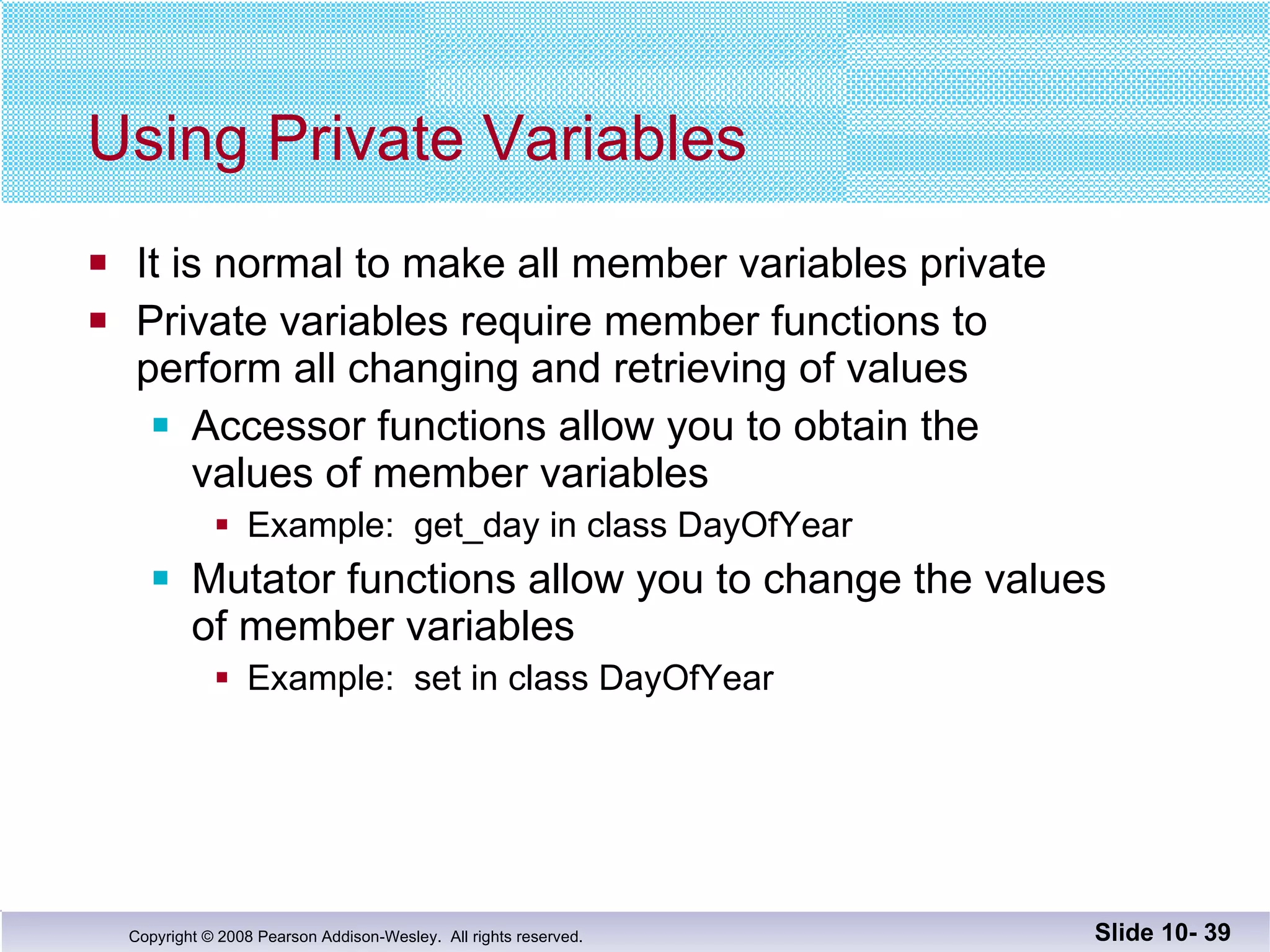 Using Private Variables

- It is normal to make all member variables private
- Private variables require member functions to perform all changing and retrieving of values
  - Accessor functions allow you to obtain the values of member variables
    - Example: get_day in class DayOfYear
  - Mutator functions allow you to change the values of member variables
    - Example: set in class DayOfYear

Copyright © 2008 Pearson Addison-Wesley. All rights reserved.

Slide 10- 39